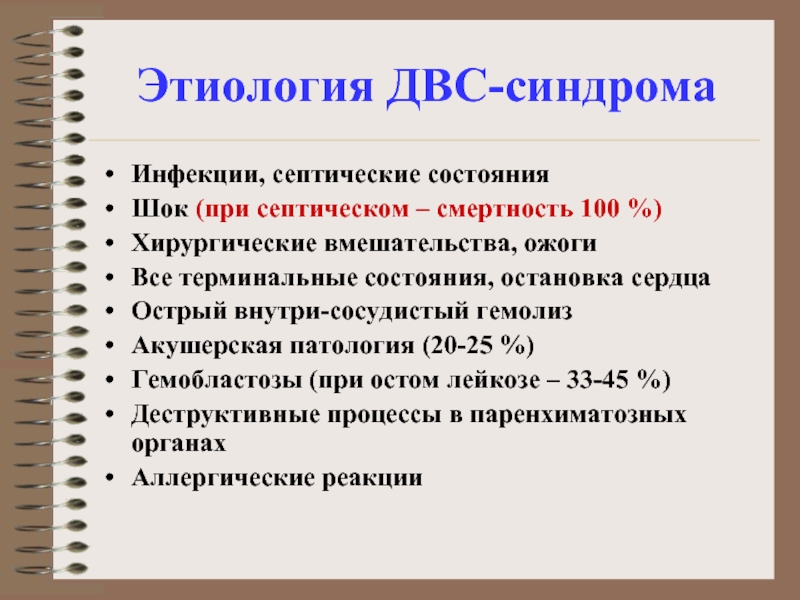 Этиология ДВС-синдрома

• Инфекции, септические состояния
• Шок (при септическом – смертность 100 %)
• Хирургические вмешательства, ожоги
• Все терминальные состояния, остановка сердца
• Острый внутри-сосудистый гемолиз
• Акушерская патология (20-25 %)
• Гемобластозы (при остом лейкозе – 33-45 %)
• Деструктивные процессы в паренхиматозных органах
• Аллергические реакции